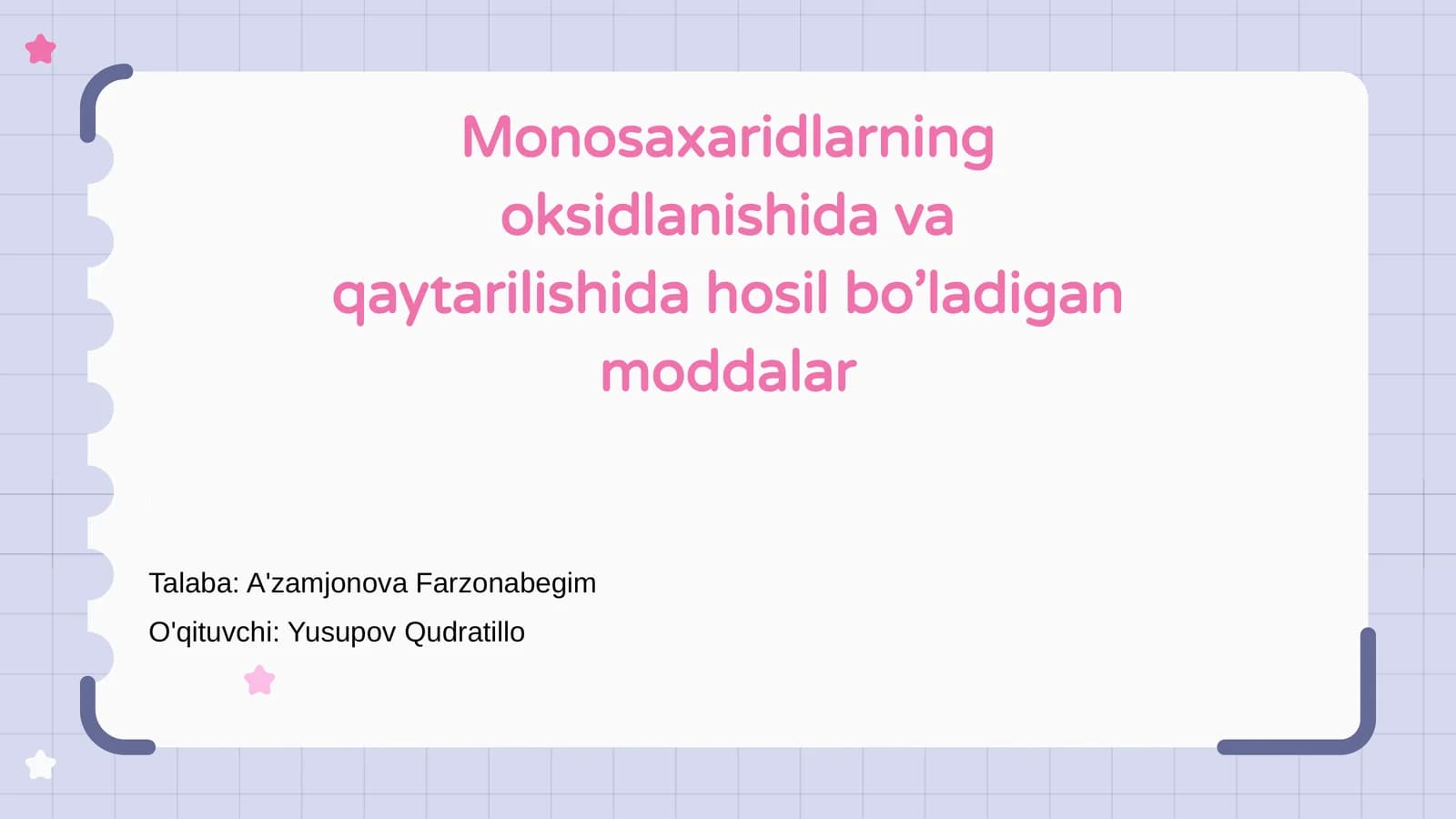 Monosaxaridlarning oksidlanishida va qaytarilishida hosil bo’ladigan moddalar

Talaba: A'zamjonova Farzonabegim

O'qituvchi: Yusupov Qudratillo